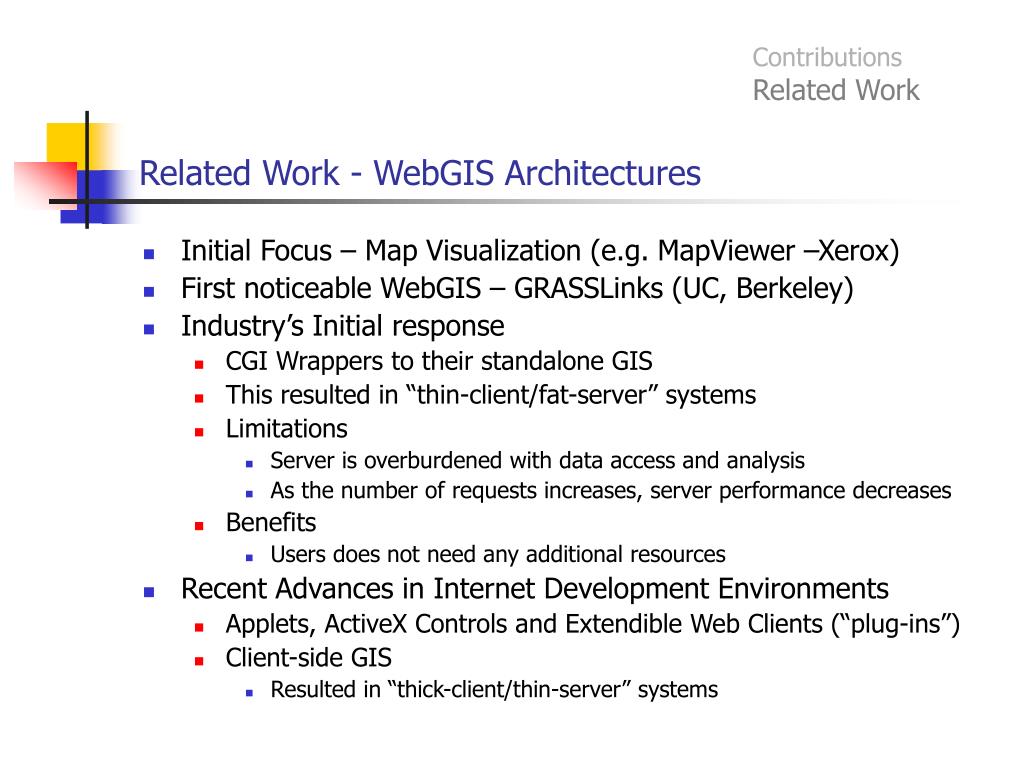 Contributions
Related Work

Related Work - WebGIS Architectures

- Initial Focus – Map Visualization (e.g. MapViewer –Xerox)
- First noticeable WebGIS – GRASSLinks (UC, Berkeley)
- Industry’s Initial response
  - CGI Wrappers to their standalone GIS
  - This resulted in “thin-client/fat-server” systems
  - Limitations
    - Server is overburdened with data access and analysis
    - As the number of requests increases, server performance decreases
  - Benefits
    - Users does not need any additional resources
- Recent Advances in Internet Development Environments
  - Applets, ActiveX Controls and Extendible Web Clients (“plug-ins”)
  - Client-side GIS
    - Resulted in “thick-client/thin-server” systems